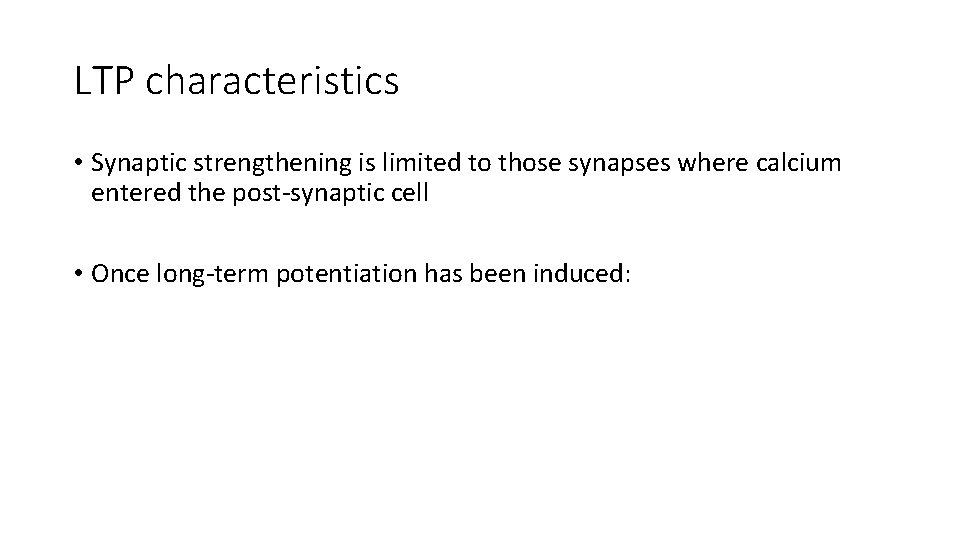 LTP characteristics

• Synaptic strengthening is limited to those synapses where calcium entered the post-synaptic cell

• Once long-term potentiation has been induced: